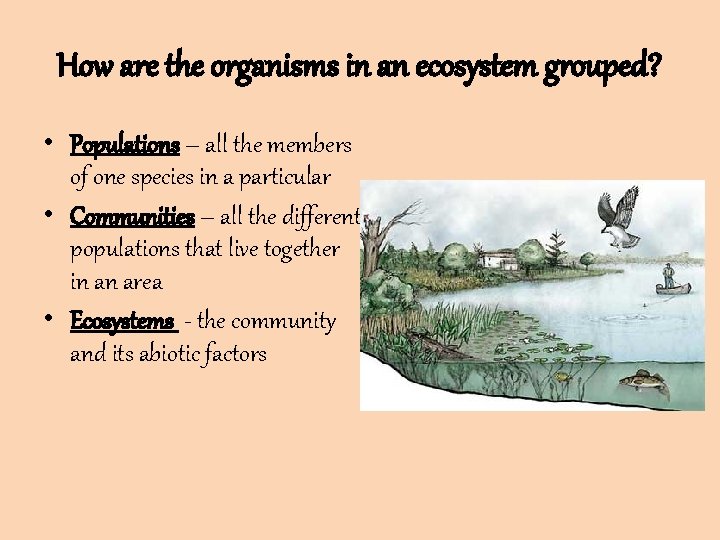 How are the organisms in an ecosystem grouped?

• Populations – all the members of one species in a particular

• Communities – all the different populations that live together in an area

• Ecosystems - the community and its abiotic factors